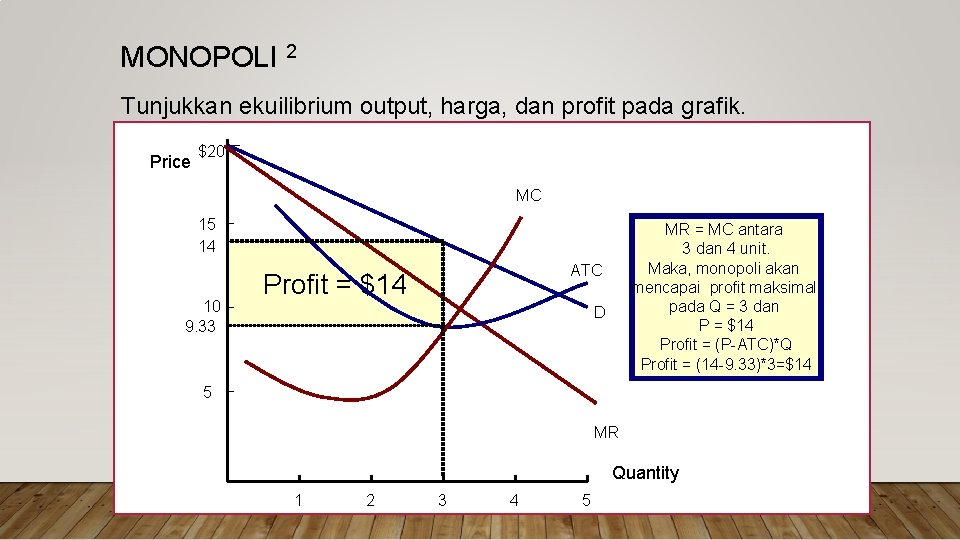 MONOPOLI 2

Tunjukkan ekuilibrium output, harga, dan profit pada grafik.

Price $20

15
14
10
9.33
5

Profit = $14

MC
ATC
D
MR

Quantity

1 2 3 4 5

MR = MC antara 3 dan 4 unit. Maka, monopoli akan mencapai profit maksimal pada Q = 3 dan P = $14
Profit = (P-ATC)*Q
Profit = (14-9.33)*3=$14